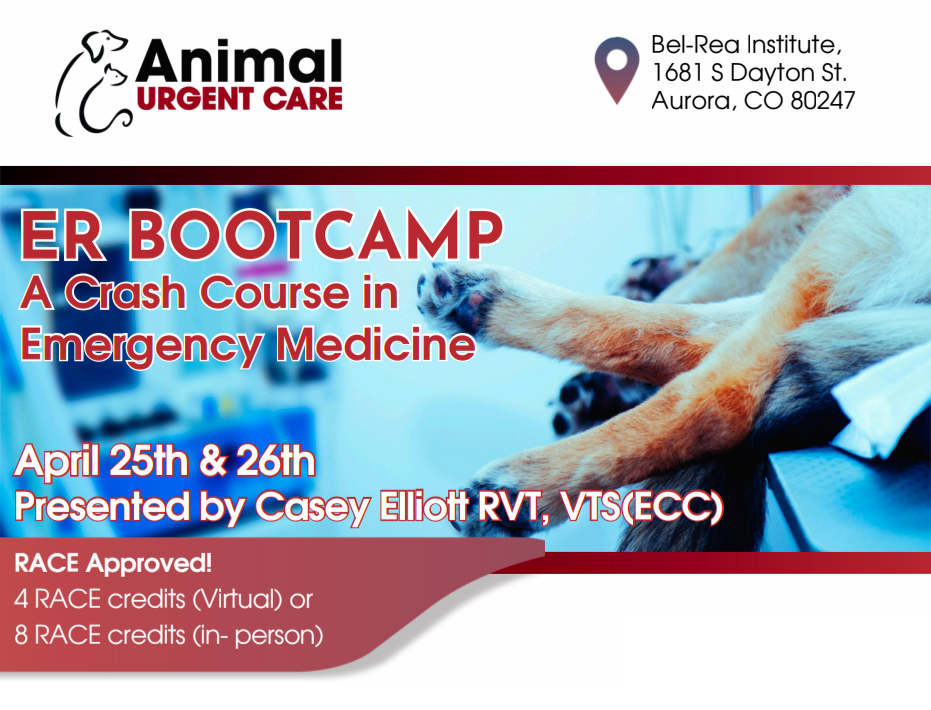 Animal
URGENT CARE

Bel-Rea Institute,
1681 S Dayton St.
Aurora, CO 80247

ER BOOTCAMP
A Crash Course in
Emergency Medicine

April 25th & 26th
Presented by Casey Elliott RVT, VTS(ECC)

RACE Approved!
4 RACE credits (Virtual) or
8 RACE credits (in- person)